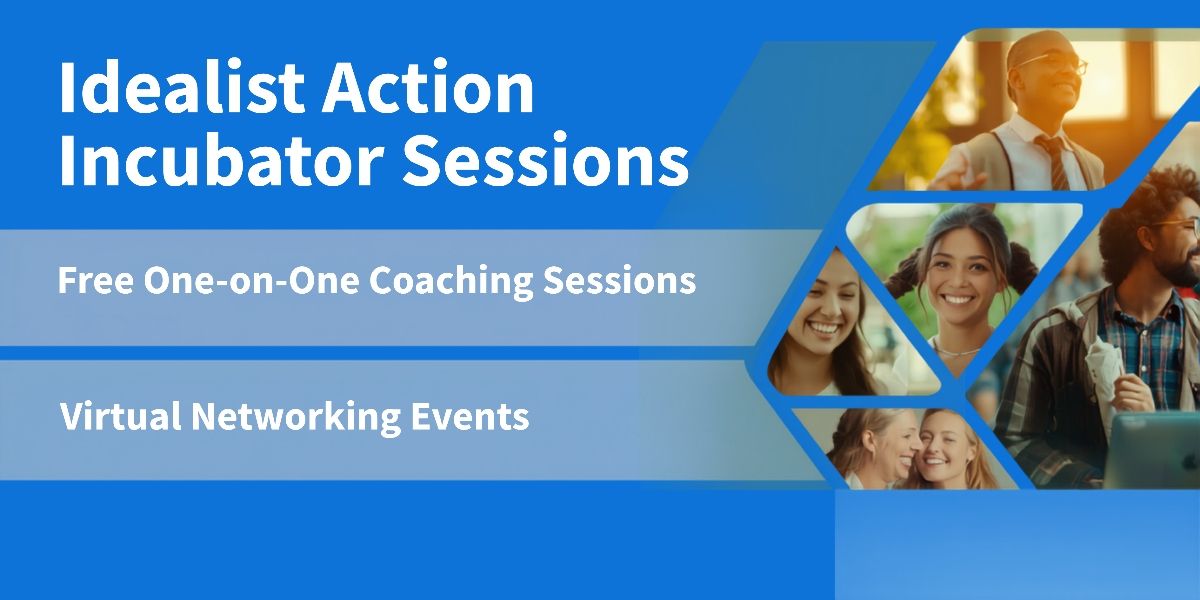 Idealist Action Incubator Sessions

Free One-on-One Coaching Sessions

Virtual Networking Events